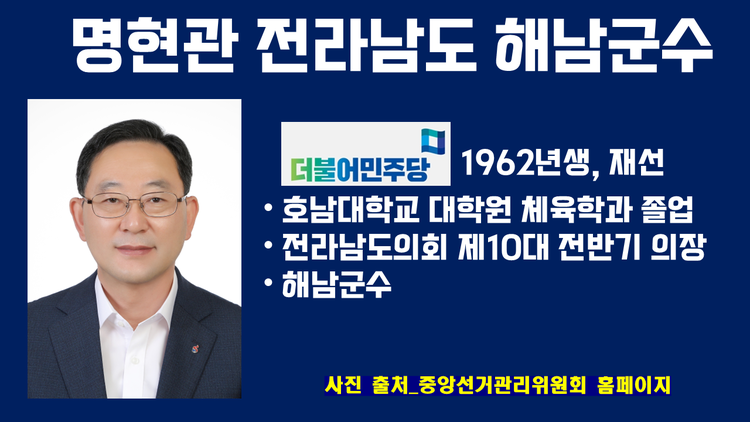 명현관 전라남도 해남군수

더불어민주당 1962년생, 재선

• 호남대학교 대학원 체육학과 졸업
• 전라남도의회 제10대 전반기 의장
• 해남군수

사진 출처_중앙선거관리위원회 홈페이지